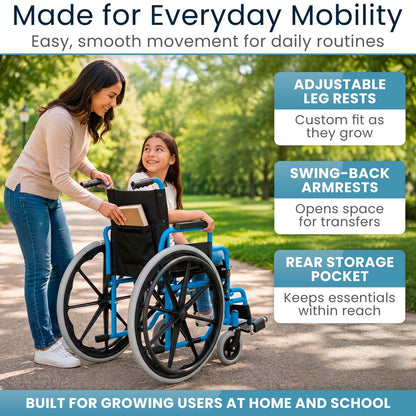 Made for Everyday Mobility
Easy, smooth movement for daily routines

ADJUSTABLE LEG RESTS
Custom fit as they grow

SWING-BACK ARMRESTS
Opens space for transfers

REAR STORAGE POCKET
Keeps essentials within reach

BUILT FOR GROWING USERS AT HOME AND SCHOOL